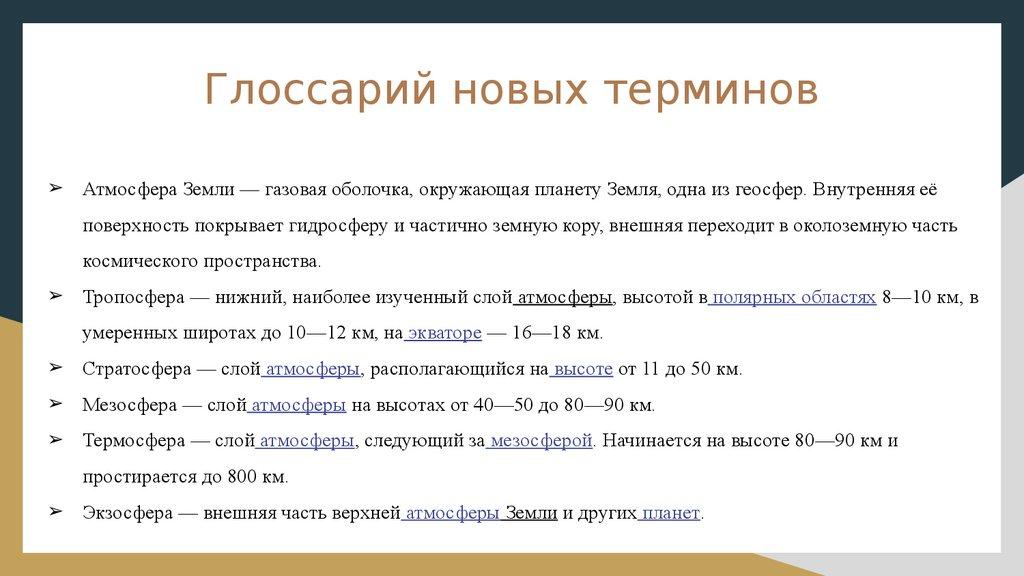 Глоссарий новых терминов

➢ Атмосфера Земли — газовая оболочка, окружающая планету Земля, одна из геосфер. Внутренняя её поверхность покрывает гидросферу и частично земную кору, внешняя переходит в околоземную часть космического пространства.

➢ Тропосфера — нижний, наиболее изученный слой атмосферы, высотой в полярных областях 8—10 км, в умеренных широтах до 10—12 км, на экваторе — 16—18 км.

➢ Стратосфера — слой атмосферы, располагающийся на высоте от 11 до 50 км.

➢ Мезосфера — слой атмосферы на высотах от 40—50 до 80—90 км.

➢ Термосфера — слой атмосферы, следующий за мезосферой. Начинается на высоте 80—90 км и простирается до 800 км.

➢ Экзосфера — внешняя часть верхней атмосферы Земли и других планет.